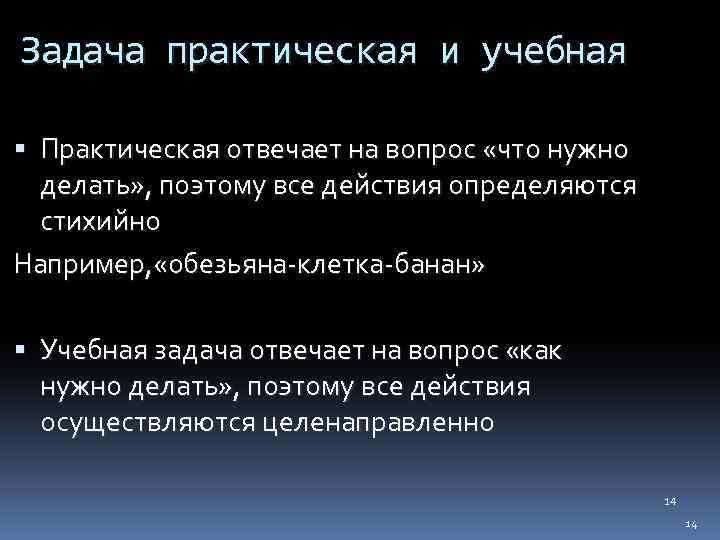 Задача практическая и учебная

▪ Практическая отвечает на вопрос «что нужно делать», поэтому все действия определяются стихийно

Например,«обезьяна-клетка-банан»

▪ Учебная задача отвечает на вопрос «как нужно делать», поэтому все действия осуществляются целенаправленно

14

14